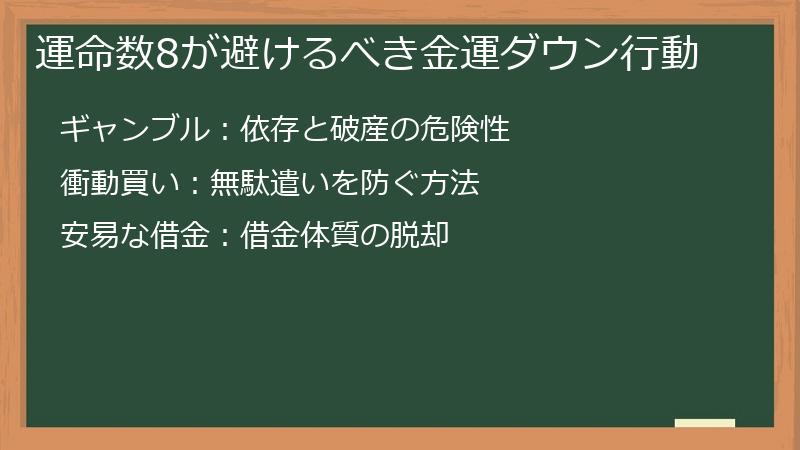 運命数8が避けるべき金運ダウン行動

ギャンブル：依存と破産の危険性

衝動買い：無駄遣いを防ぐ方法

安易な借金：借金体質の脱却